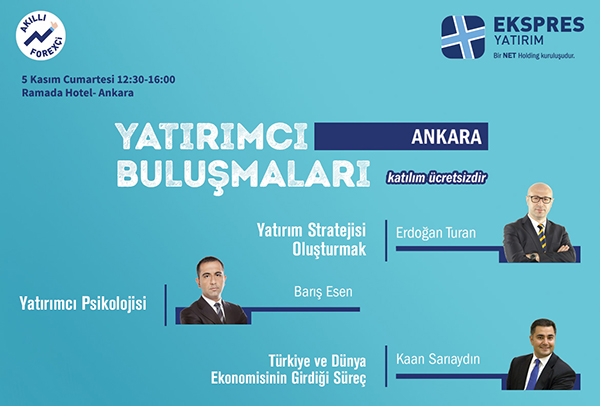 AKILLI FOREXÇİ

EKSPRES YATIRIM
Bir NET Holding kuruluşudur.

5 Kasım Cumartesi 12:30-16:00
Ramada Hotel- Ankara

YATIRIMCI BULUŞMALARI
ANKARA
katılım ücretsizdir

Yatırım Stratejisi Oluşturmak
Erdoğan Turan

Yatırımcı Psikolojisi
Barış Esen

Türkiye ve Dünya Ekonomisinin Girdiği Süreç
Kaan Sarıaydın